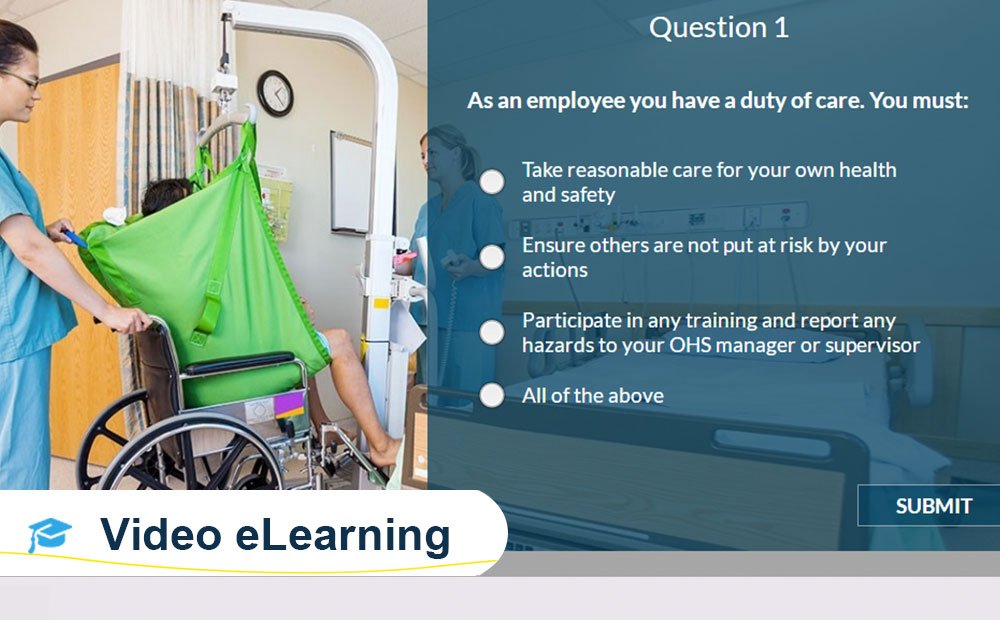 Question 1

As an employee you have a duty of care. You must:

Take reasonable care for your own health and safety

Ensure others are not put at risk by your actions

Participate in any training and report any hazards to your OHS manager or supervisor

All of the above

SUBMIT

Video eLearning